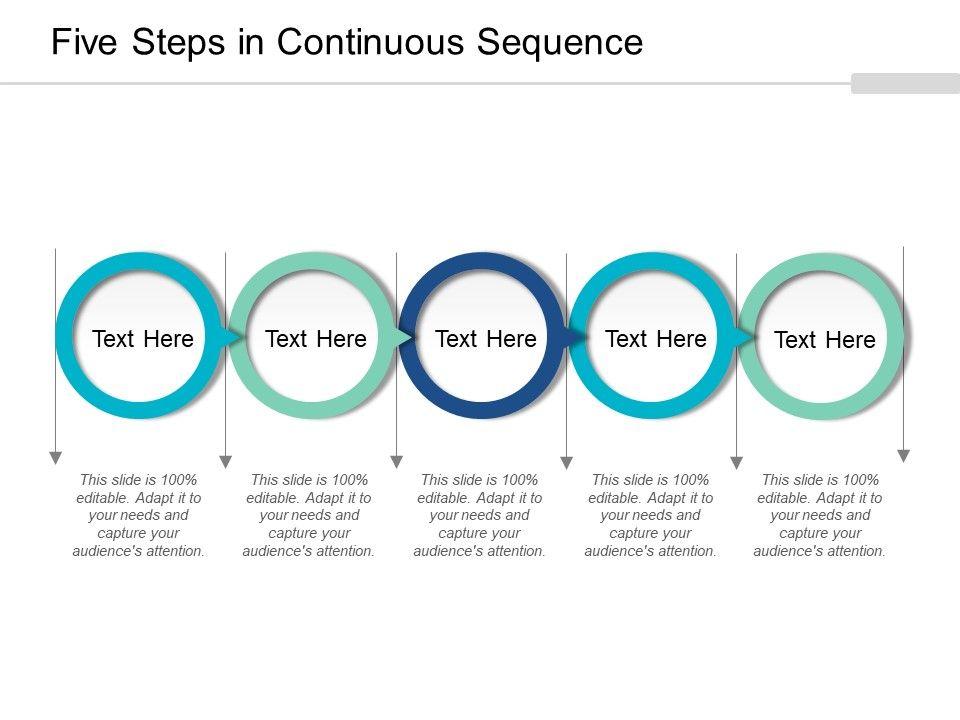 Five Steps in Continuous Sequence

Text Here

Text Here

Text Here

Text Here

Text Here

This slide is 100% editable. Adapt it to your needs and capture your audience's attention.

This slide is 100% editable. Adapt it to your needs and capture your audience's attention.

This slide is 100% editable. Adapt it to your needs and capture your audience's attention.

This slide is 100% editable. Adapt it to your needs and capture your audience's attention.

This slide is 100% editable. Adapt it to your needs and capture your audience's attention.